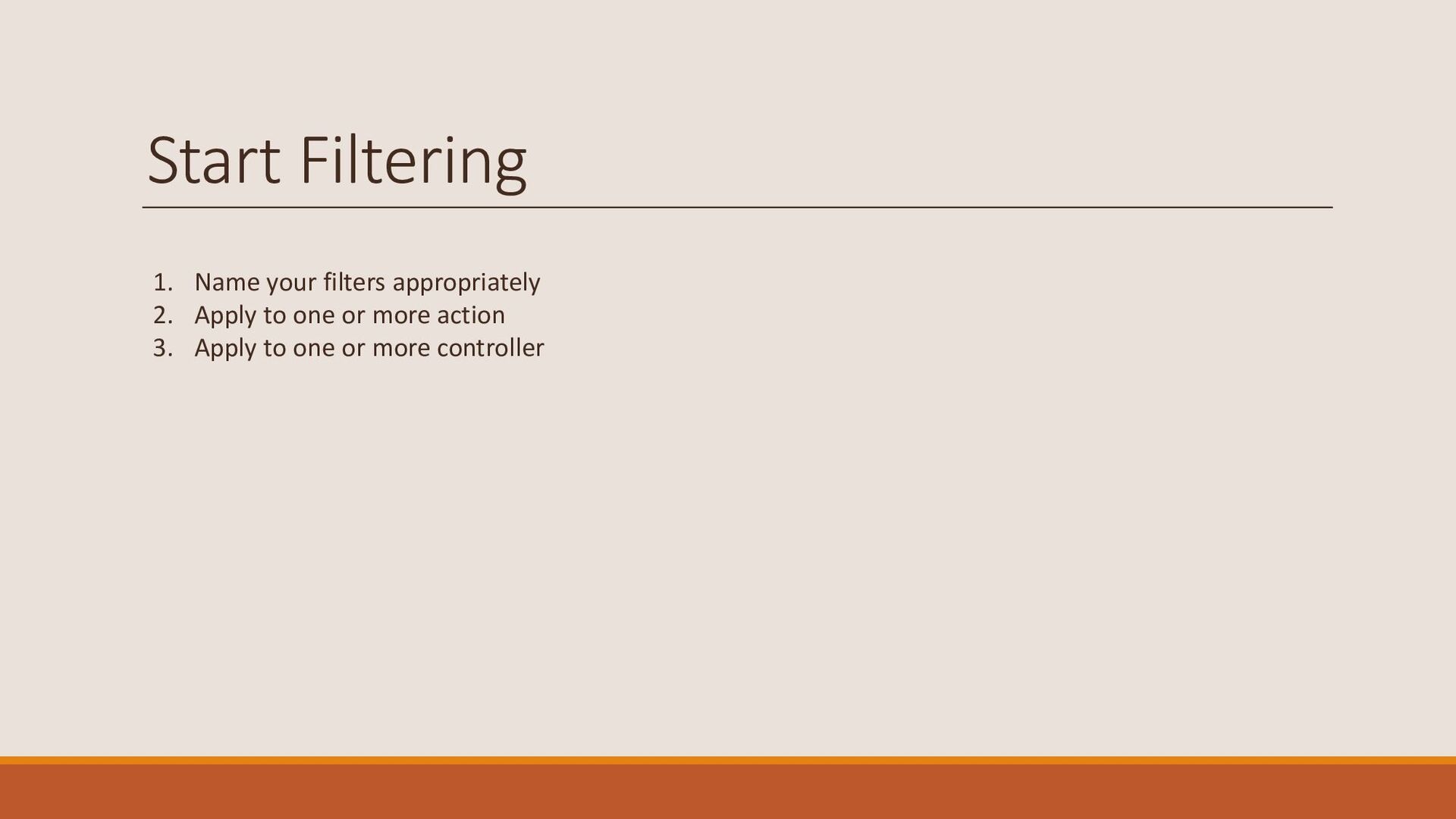 Start Filtering

1. Name your filters appropriately
2. Apply to one or more action
3. Apply to one or more controller